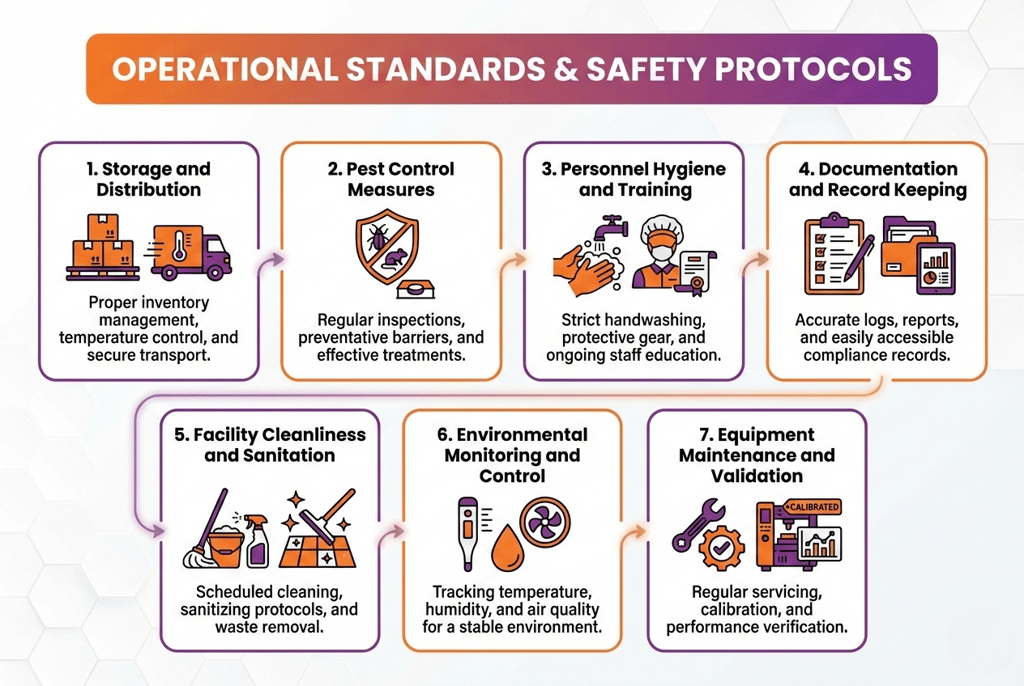 OPERATIONAL STANDARDS & SAFETY PROTOCOLS

1. Storage and Distribution

Proper inventory management, temperature control, and secure transport.

2. Pest Control Measures

Regular inspections, preventative barriers, and effective treatments.

3. Personnel Hygiene and Training

Strict handwashing, protective gear, and ongoing staff education.

4. Documentation and Record Keeping

Accurate logs, reports, and easily accessible compliance records.

5. Facility Cleanliness and Sanitation

Scheduled cleaning, sanitizing protocols, and waste removal.

6. Environmental Monitoring and Control

Tracking temperature, humidity, and air quality for a stable environment.

7. Equipment Maintenance and Validation

CALIBRATED

Regular servicing, calibration, and performance verification.